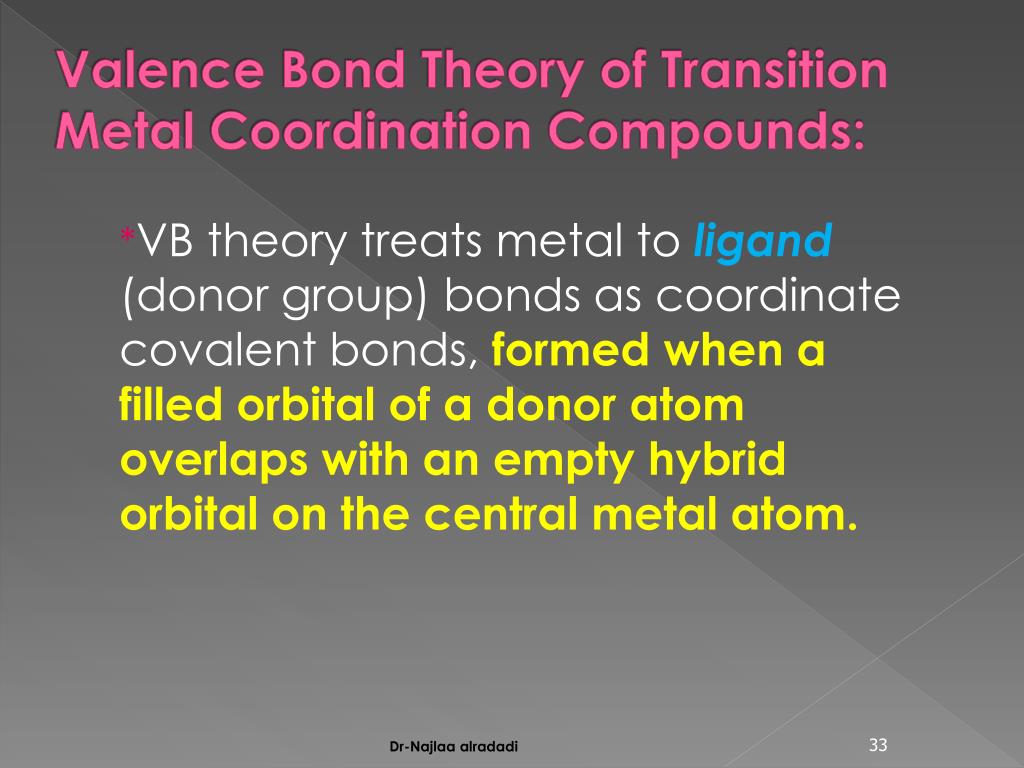 Valence Bond Theory of Transition Metal Coordination Compounds:

*VB theory treats metal to ligand (donor group) bonds as coordinate covalent bonds, formed when a filled orbital of a donor atom overlaps with an empty hybrid orbital on the central metal atom.

Dr-Najlaa alradadi

33